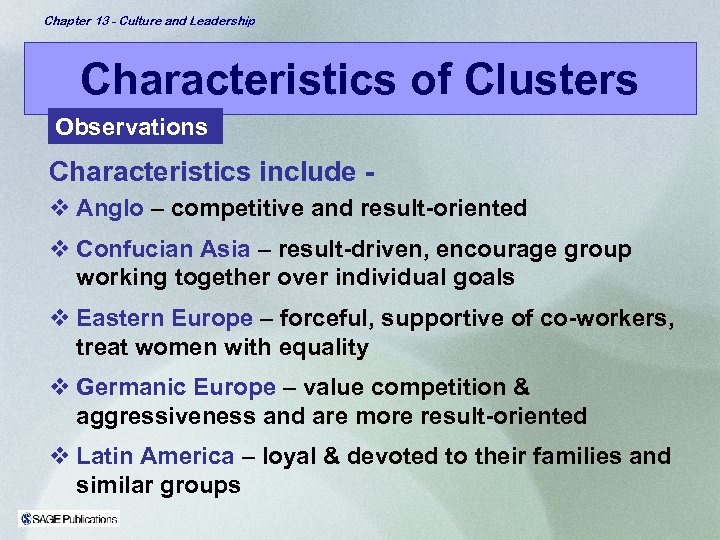 Chapter 13 - Culture and Leadership

Characteristics of Clusters

Observations

Characteristics include -

❖ Anglo – competitive and result-oriented

❖ Confucian Asia – result-driven, encourage group working together over individual goals

❖ Eastern Europe – forceful, supportive of co-workers, treat women with equality

❖ Germanic Europe – value competition & aggressiveness and are more result-oriented

❖ Latin America – loyal & devoted to their families and similar groups

SAGE Publications